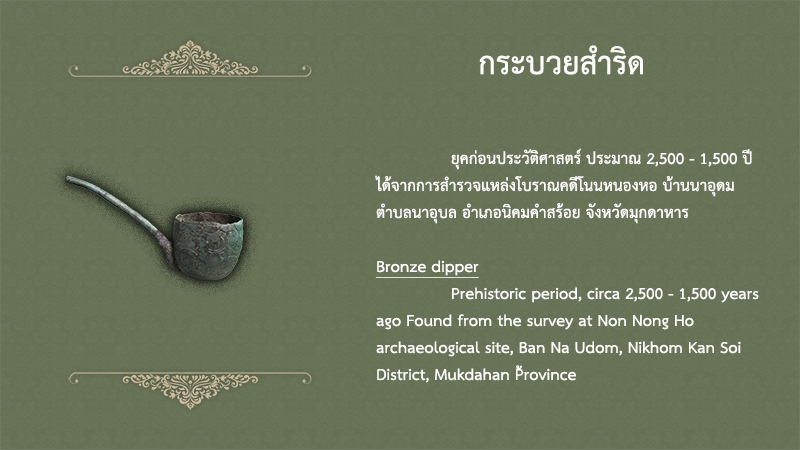 กระบวยสำริด

ยุคก่อนประวัติศาสตร์ ประมาณ 2,500 - 1,500 ปี ได้จากการสำรวจแหล่งโบราณคดีโนนหนองหอ บ้านนาอุดม ตำบลนาอุบล อำเภอนิคมคำสร้อย จังหวัดมุกดาหาร

Bronze dipper

Prehistoric period, circa 2,500 - 1,500 years ago Found from the survey at Non Nong Ho archaeological site, Ban Na Udom, Nikhom Kan Soi District, Mukdahan Province